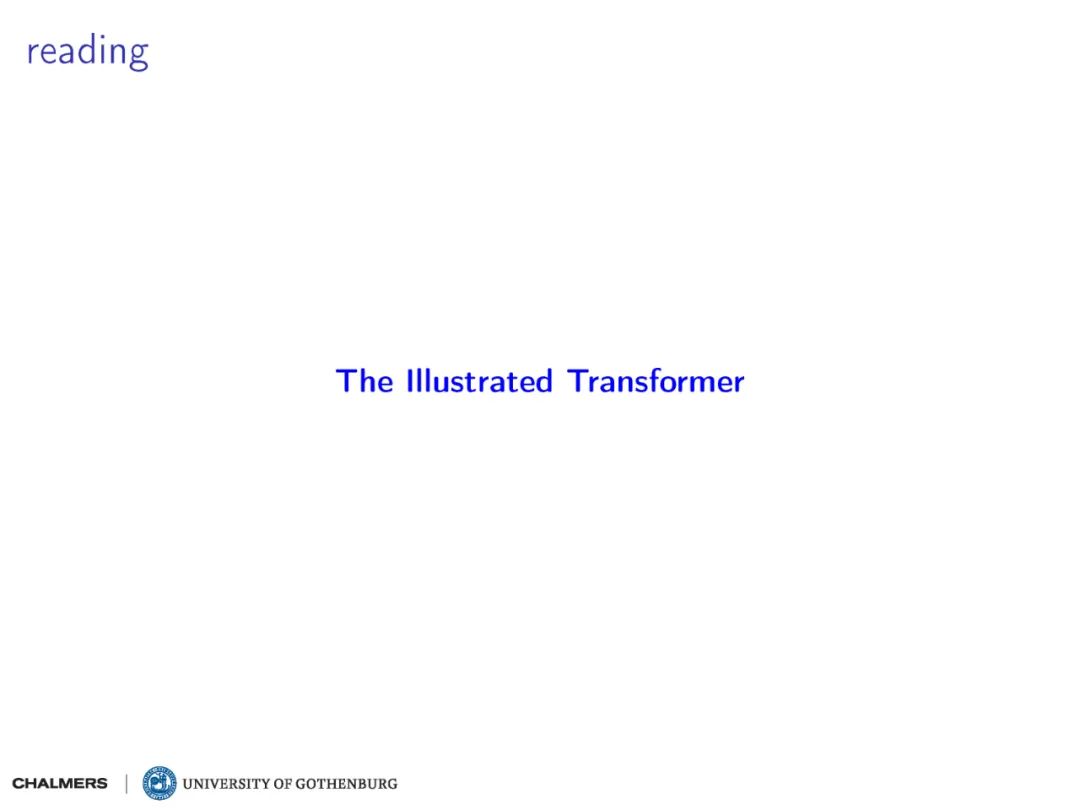 reading

The Illustrated Transformer

CHALMERS | UNIVERSITY OF GOTHENBURG